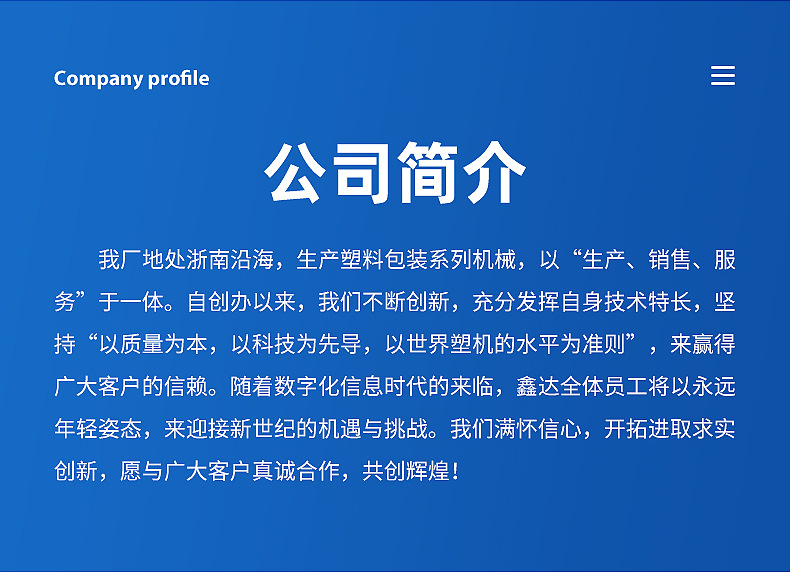 Company profile

公司简介

我厂地处浙南沿海，生产塑料包装系列机械，以“生产、销售、服务”于一体。自创办以来，我们不断创新，充分发挥自身技术特长，坚持“以质量为本，以科技为先导，以世界塑机的水平为准则”，来赢得广大客户的信赖。随着数字化信息时代的来临，鑫达全体员工将以永远年轻姿态，来迎接新世纪的机遇与挑战。我们满怀信心，开拓进取求实创新，愿与广大客户真诚合作，共创辉煌！